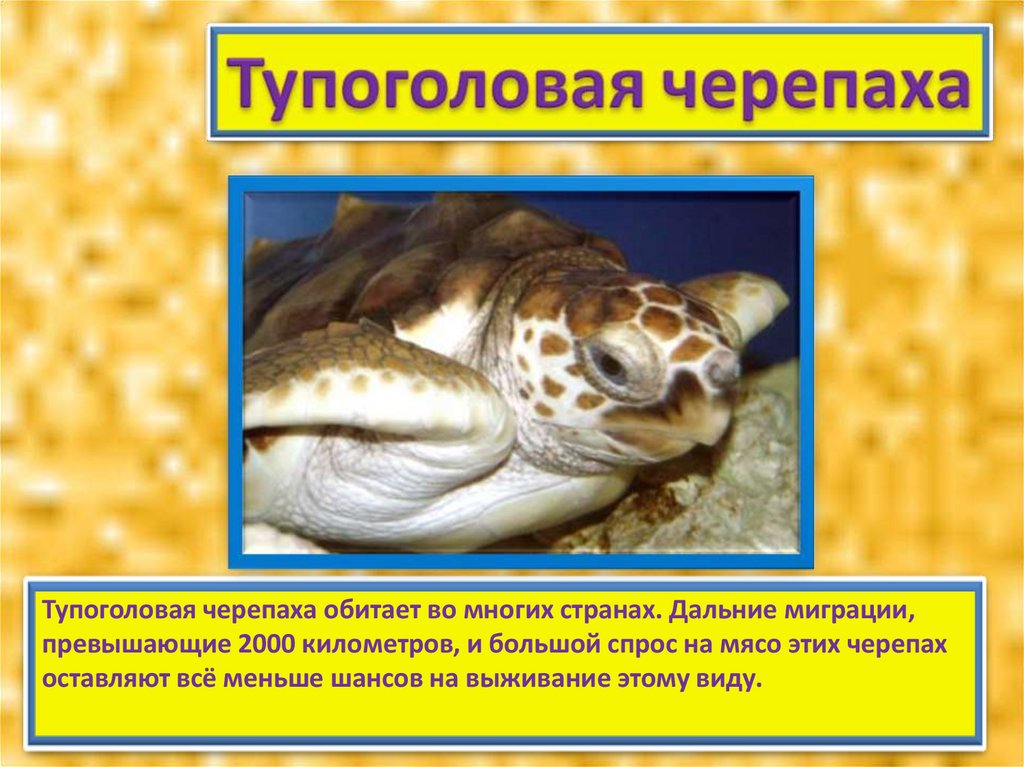 Тупоголовая черепаха

Тупоголовая черепаха обитает во многих странах. Дальние миграции, превышающие 2000 километров, и большой спрос на мясо этих черепах оставляют всё меньше шансов на выживание этому виду.